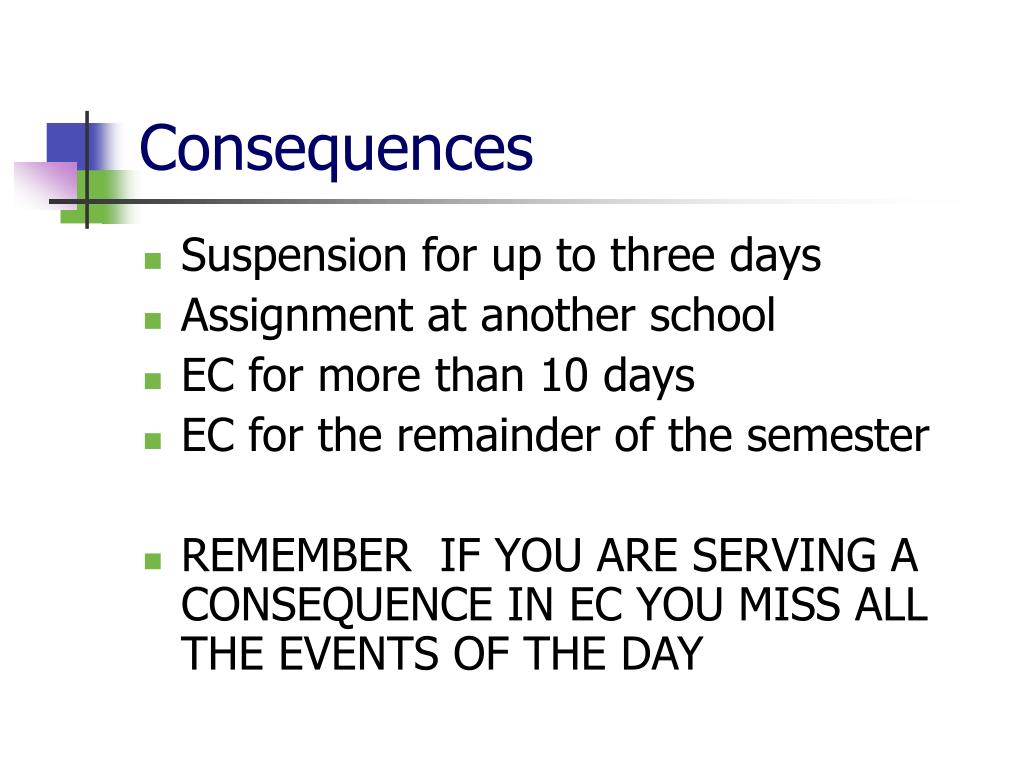 Consequences

- Suspension for up to three days
- Assignment at another school
- EC for more than 10 days
- EC for the remainder of the semester

- REMEMBER  IF YOU ARE SERVING A CONSEQUENCE IN EC YOU MISS ALL THE EVENTS OF THE DAY